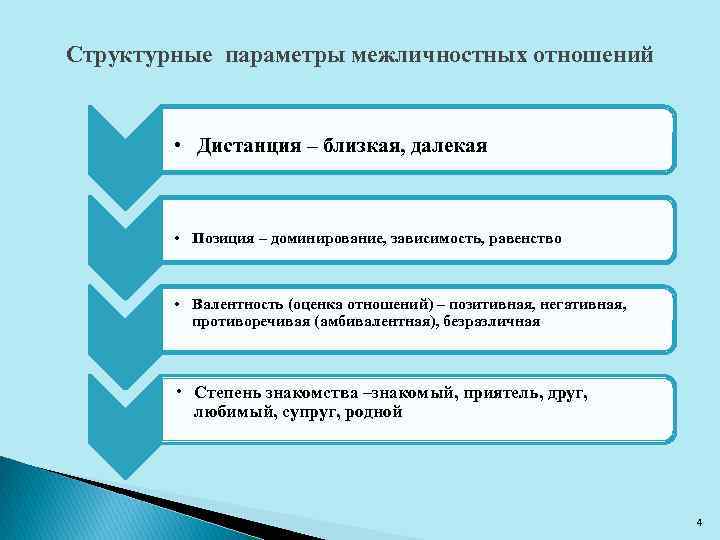 Структурные параметры межличностных отношений

• Дистанция – близкая, далекая

• Позиция – доминирование, зависимость, равенство

• Валентность (оценка отношений) – позитивная, негативная, противоречивая (амбивалентная), безразличная

• Степень знакомства –знакомый, приятель, друг, любимый, супруг, родной

4